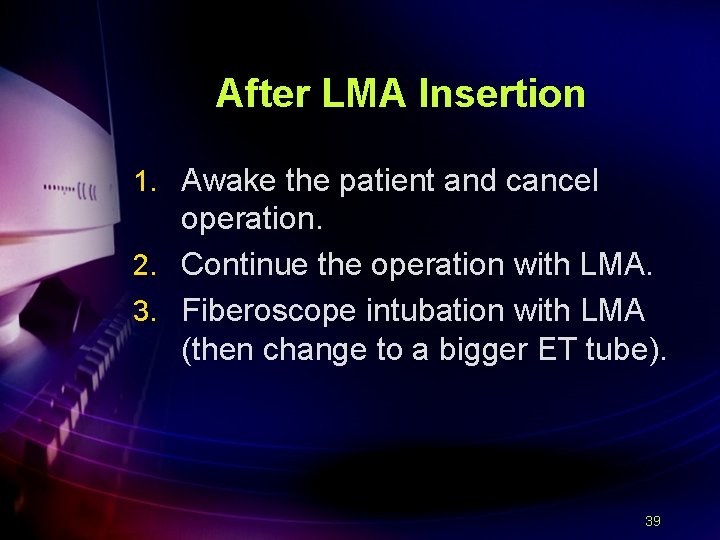 After LMA Insertion

1. Awake the patient and cancel operation.
2. Continue the operation with LMA.
3. Fiberoscope intubation with LMA (then change to a bigger ET tube).

39